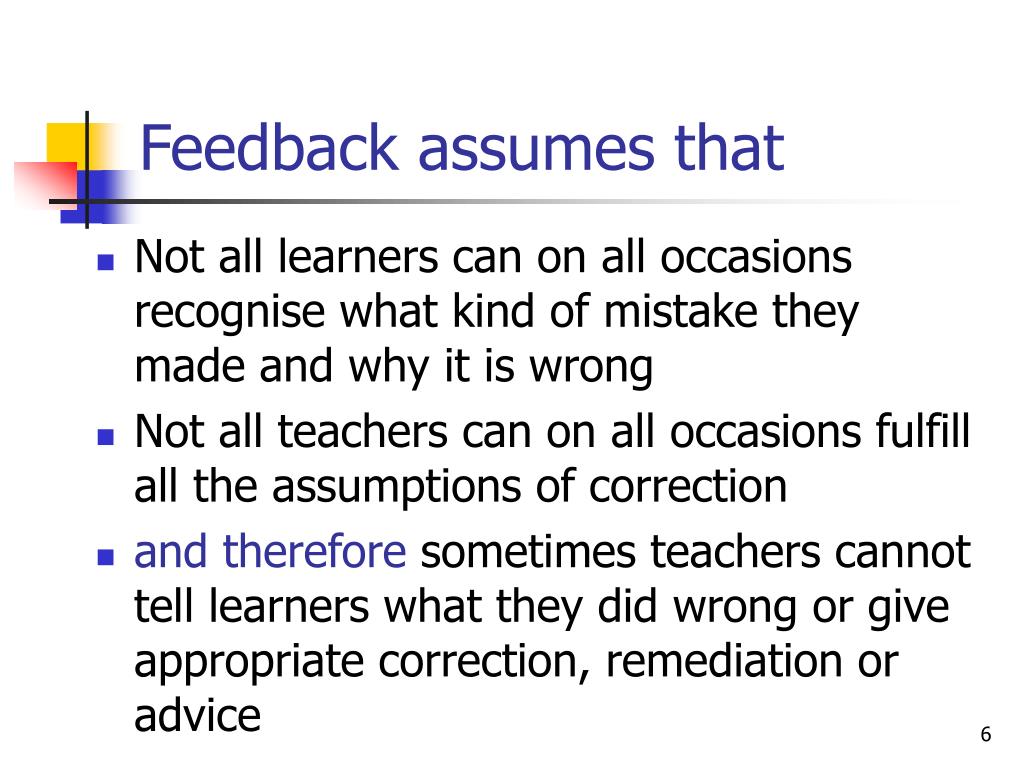 Feedback assumes that

- Not all learners can on all occasions recognise what kind of mistake they made and why it is wrong
- Not all teachers can on all occasions fulfill all the assumptions of correction
- and therefore sometimes teachers cannot tell learners what they did wrong or give appropriate correction, remediation or advice

6